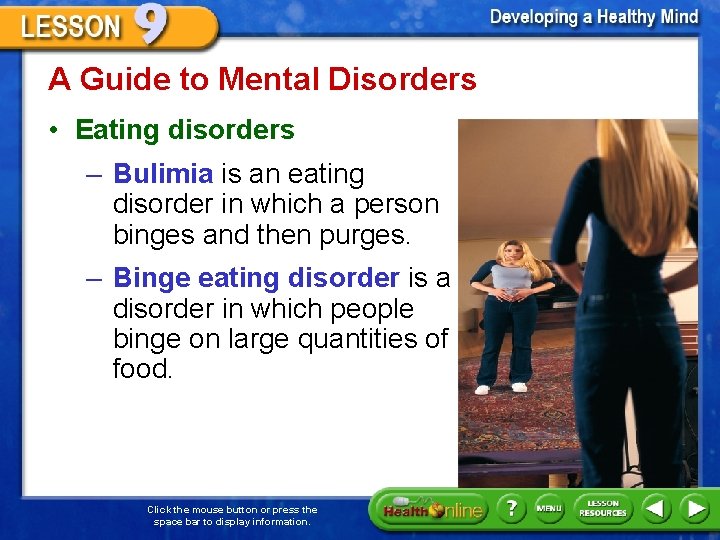 LESSON 9

Developing a Healthy Mind

A Guide to Mental Disorders

• Eating disorders

– Bulimia is an eating disorder in which a person binges and then purges.

– Binge eating disorder is a disorder in which people binge on large quantities of food.

Click the mouse button or press the space bar to display information.

Health Online

?

MENU

LESSON RESOURCES